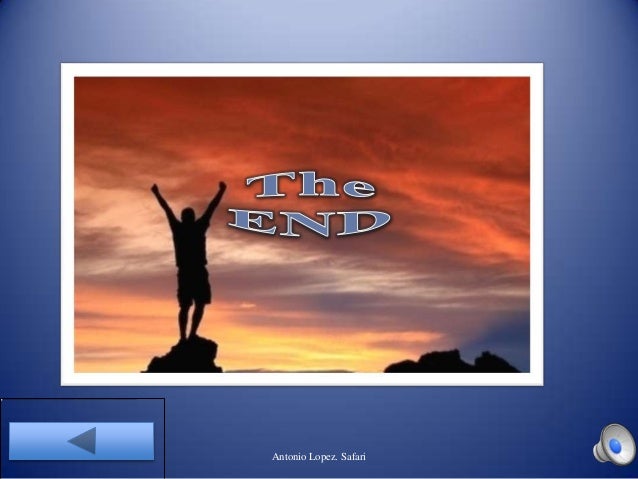 The END

Antonio Lopez. Safari